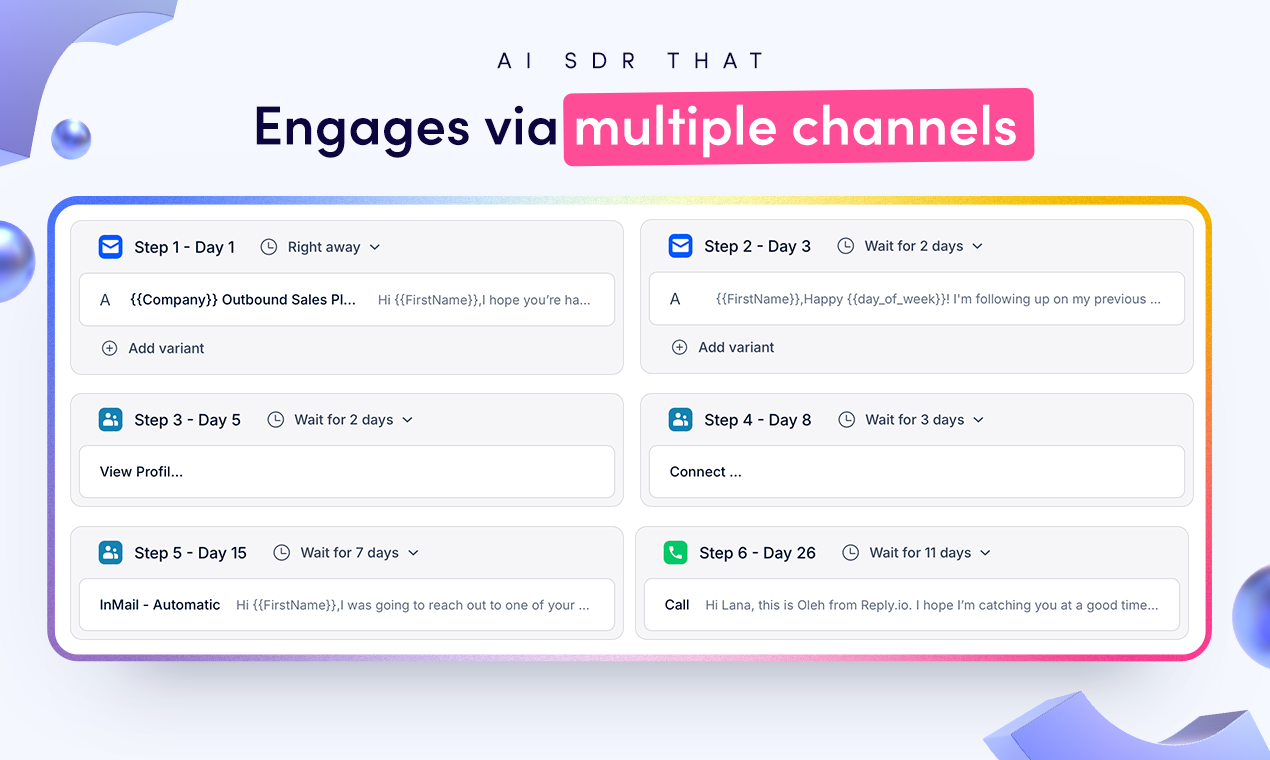 AI SDR THAT

Engages via multiple channels

Step 1 - Day 1 Right away

A {{Company}} Outbound Sales Pl... Hi {{FirstName}},I hope you're ha...

Add variant

Step 2 - Day 3 Wait for 2 days

A {{FirstName}},Happy {{day_of_week}}! I'm following up on my previous ...

Add variant

Step 3 - Day 5 Wait for 2 days

View Profil...

Step 4 - Day 8 Wait for 3 days

Connect ...

Step 5 - Day 15 Wait for 7 days

InMail - Automatic Hi {{FirstName}},I was going to reach out to one of your ...

Step 6 - Day 26 Wait for 11 days

Call Hi Lana, this is Oleh from Reply.io. I hope I'm catching you at a good time...